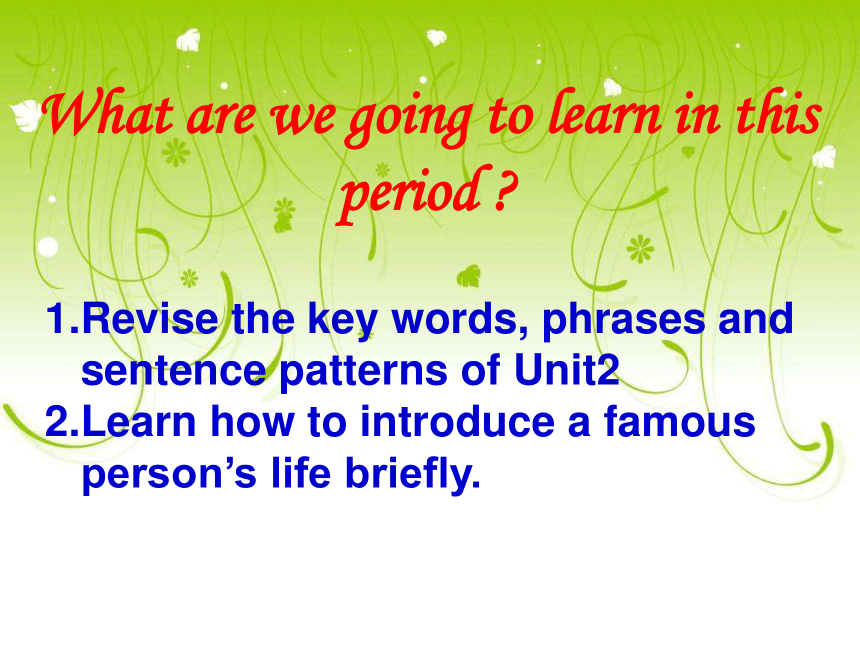 What are we going to learn in this period ?

1.Revise the key words, phrases and sentence patterns of Unit2

2.Learn how to introduce a famous person's life briefly.